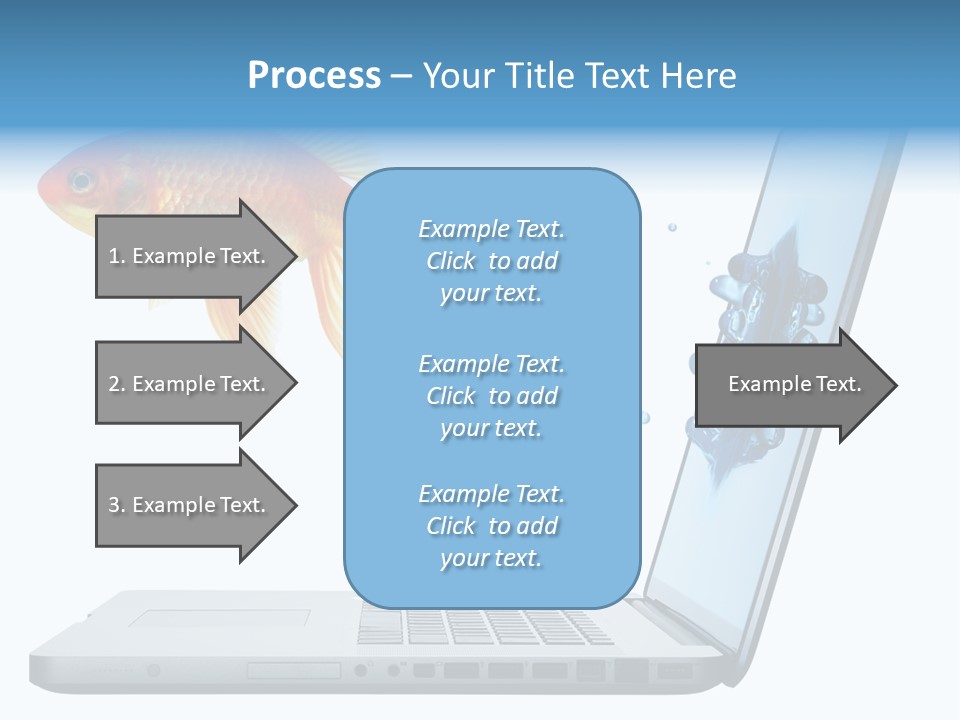 Process – Your Title Text Here

1. Example Text.

2. Example Text.

3. Example Text.

Example Text. Click to add your text.

Example Text. Click to add your text.

Example Text. Click to add your text.

Example Text.